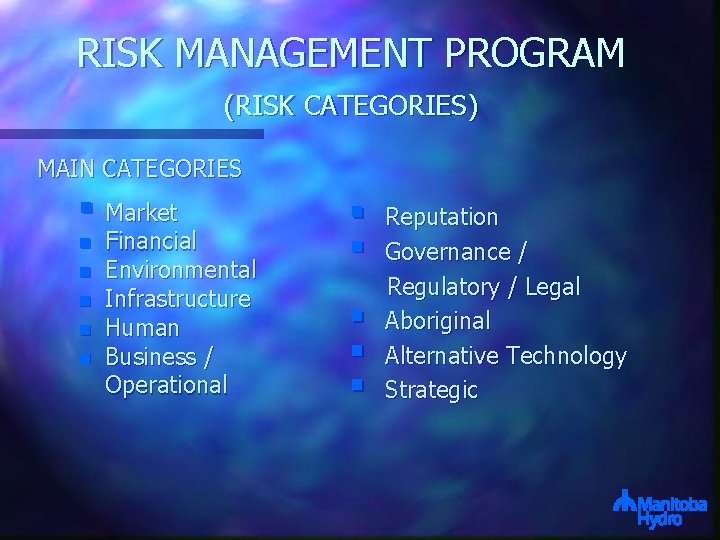 RISK MANAGEMENT PROGRAM

(RISK CATEGORIES)

MAIN CATEGORIES

- Market
- Financial
- Environmental
- Infrastructure
- Human
- Business / Operational

- Reputation
- Governance / Regulatory / Legal
- Aboriginal
- Alternative Technology
- Strategic

Manitoba Hydro